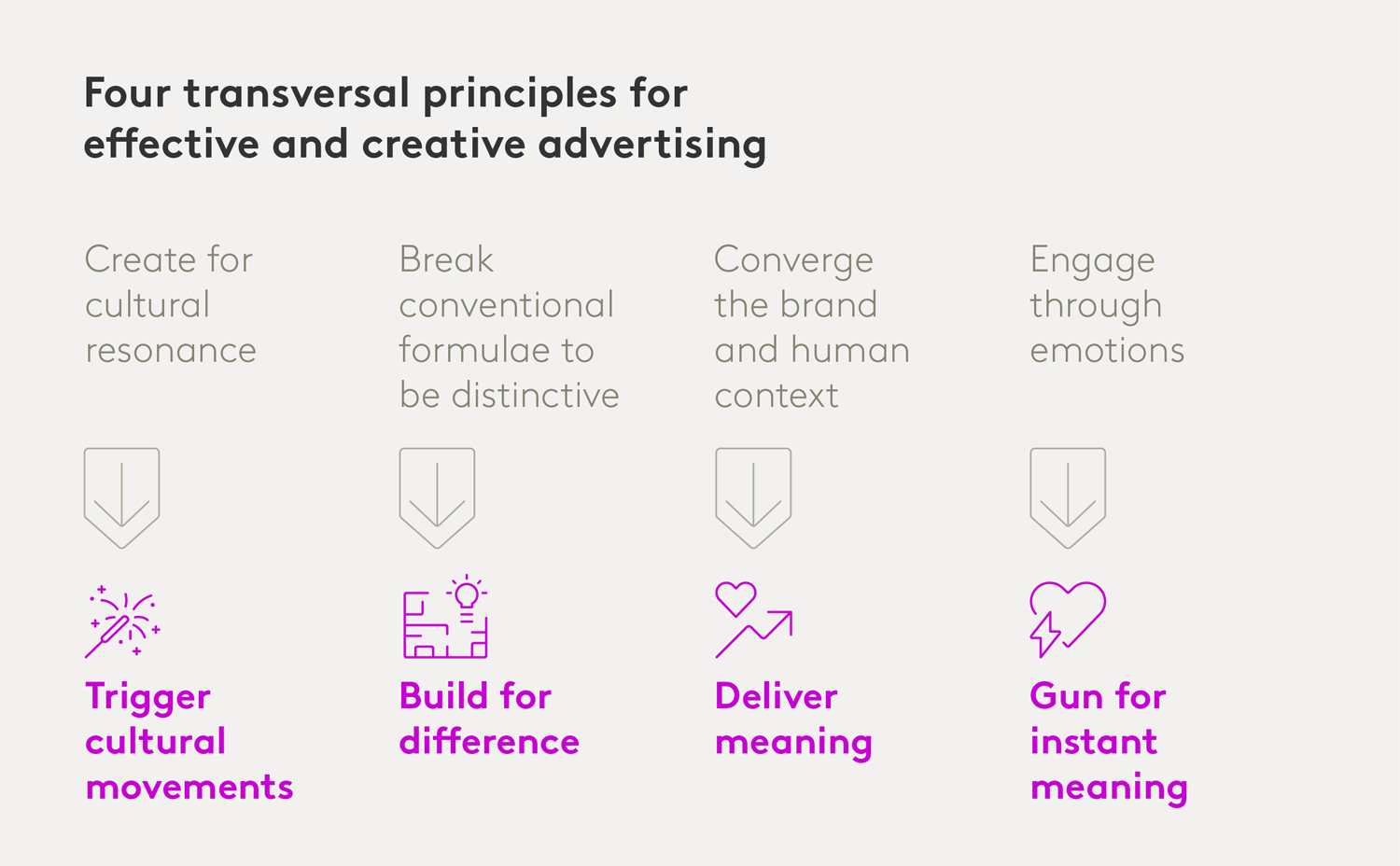 Four transversal principles for effective and creative advertising

Create for cultural resonance

Trigger cultural movements

Break conventional formulae to be distinctive

Build for difference

Converge the brand and human context

Deliver meaning

Engage through emotions

Gun for instant meaning